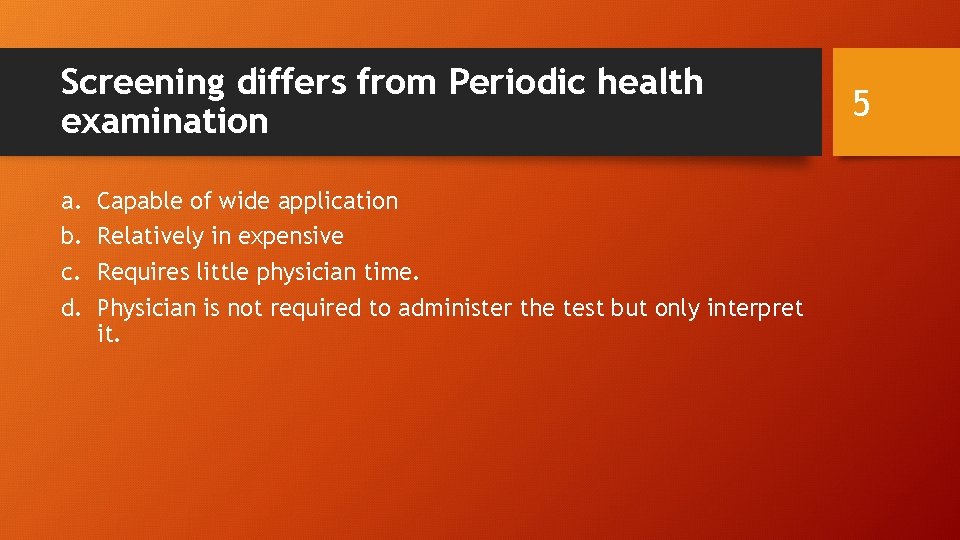 Screening differs from Periodic health examination

5

a. Capable of wide application
b. Relatively in expensive
c. Requires little physician time.
d. Physician is not required to administer the test but only interpret it.